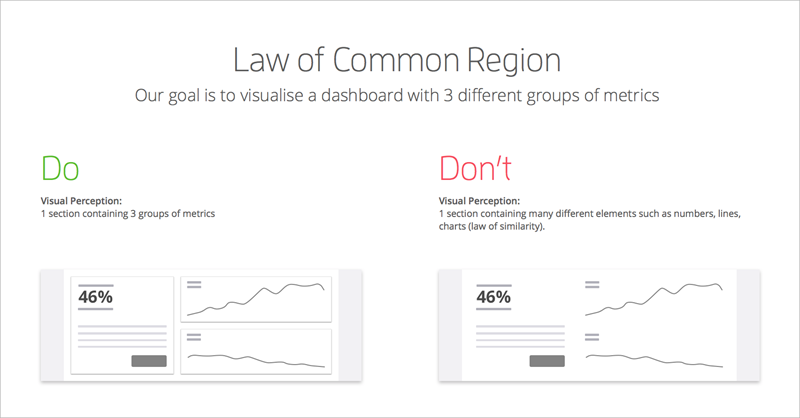 Law of Common Region

Our goal is to visualise a dashboard with 3 different groups of metrics

Do

Visual Perception:
1 section containing 3 groups of metrics

46%

Don't

Visual Perception:
1 section containing many different elements such as numbers, lines, charts (law of similarity).

46%